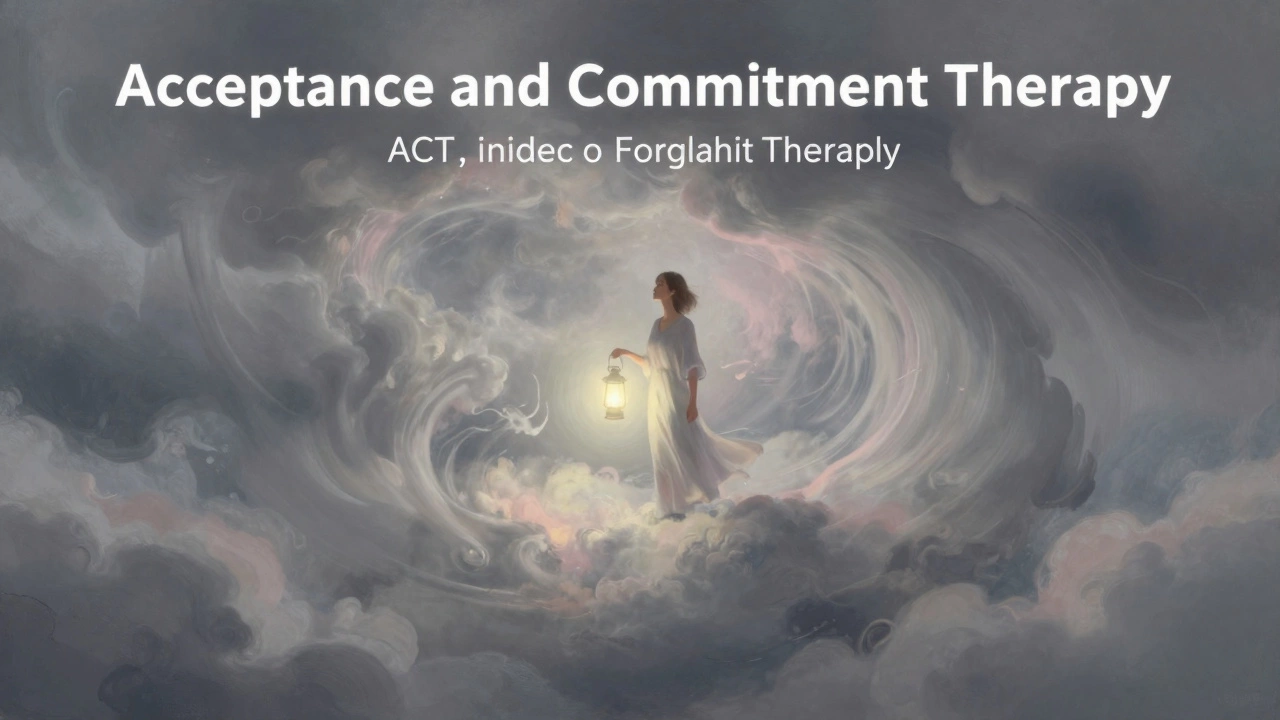 Acceptance and Commitment Therapy

ACT, inidec o Forglahit Theraply